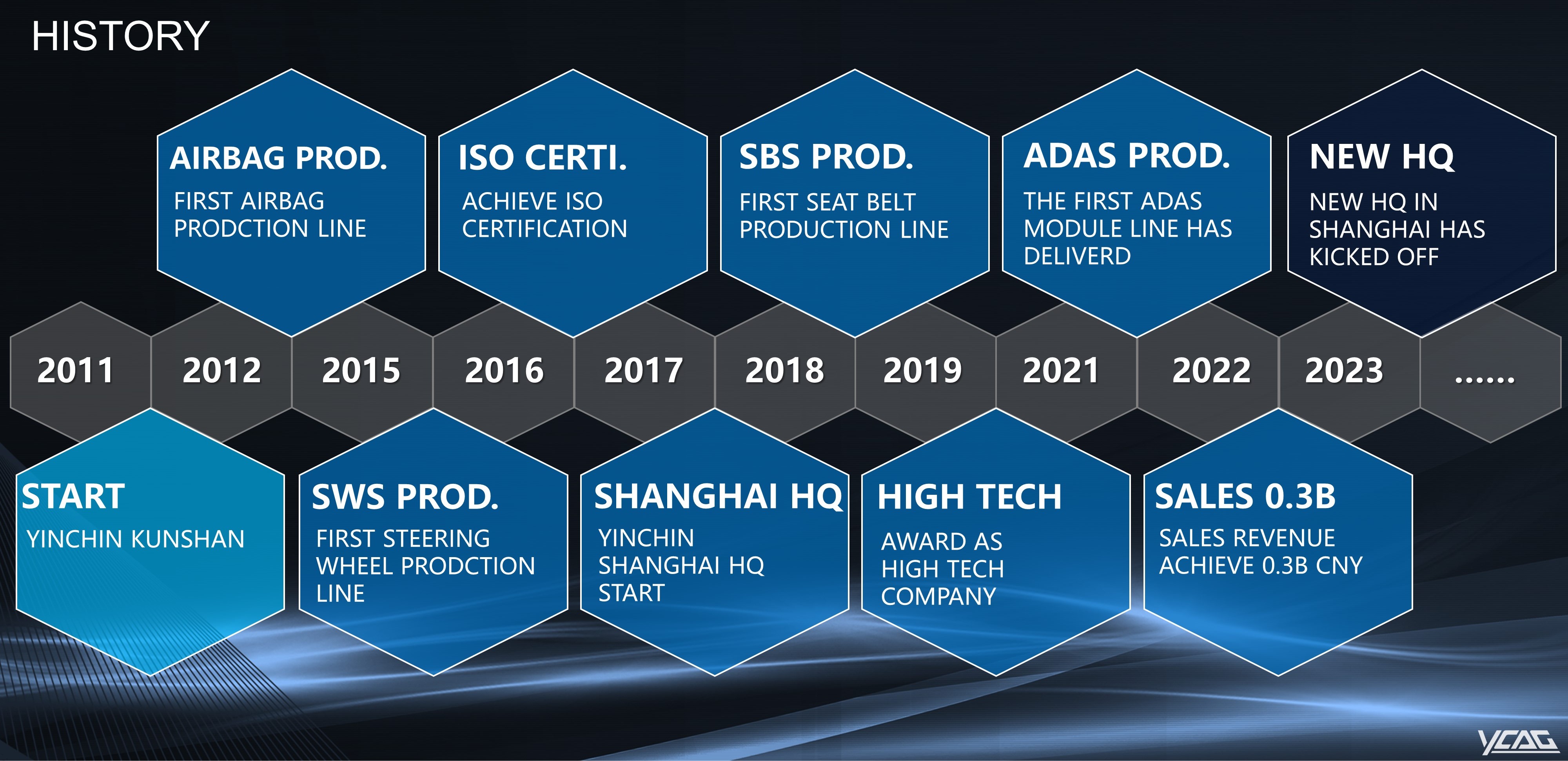 HISTORY

AIRBAG PROD.
FIRST AIRBAG PRODCTION LINE

ISO CERTI.
ACHIEVE ISO CERTIFICATION

SBS PROD.
FIRST SEAT BELT PRODUCTION LINE

ADAS PROD.
THE FIRST ADAS MODULE LINE HAS DELIVERD

NEW HQ
NEW HQ IN SHANGHAI HAS KICKED OFF

2011 2012 2015 2016 2017 2018 2019 2021 2022 2023 ……

START
YINCHIN KUNSHAN

SWS PROD.
FIRST STEERING WHEEL PRODCTION LINE

SHANGHAI HQ
YINCHIN SHANGHAI HQ START

HIGH TECH
AWARD AS HIGH TECH COMPANY

SALES 0.3B
SALES REVENUE ACHIEVE 0.3B CNY

YCAG